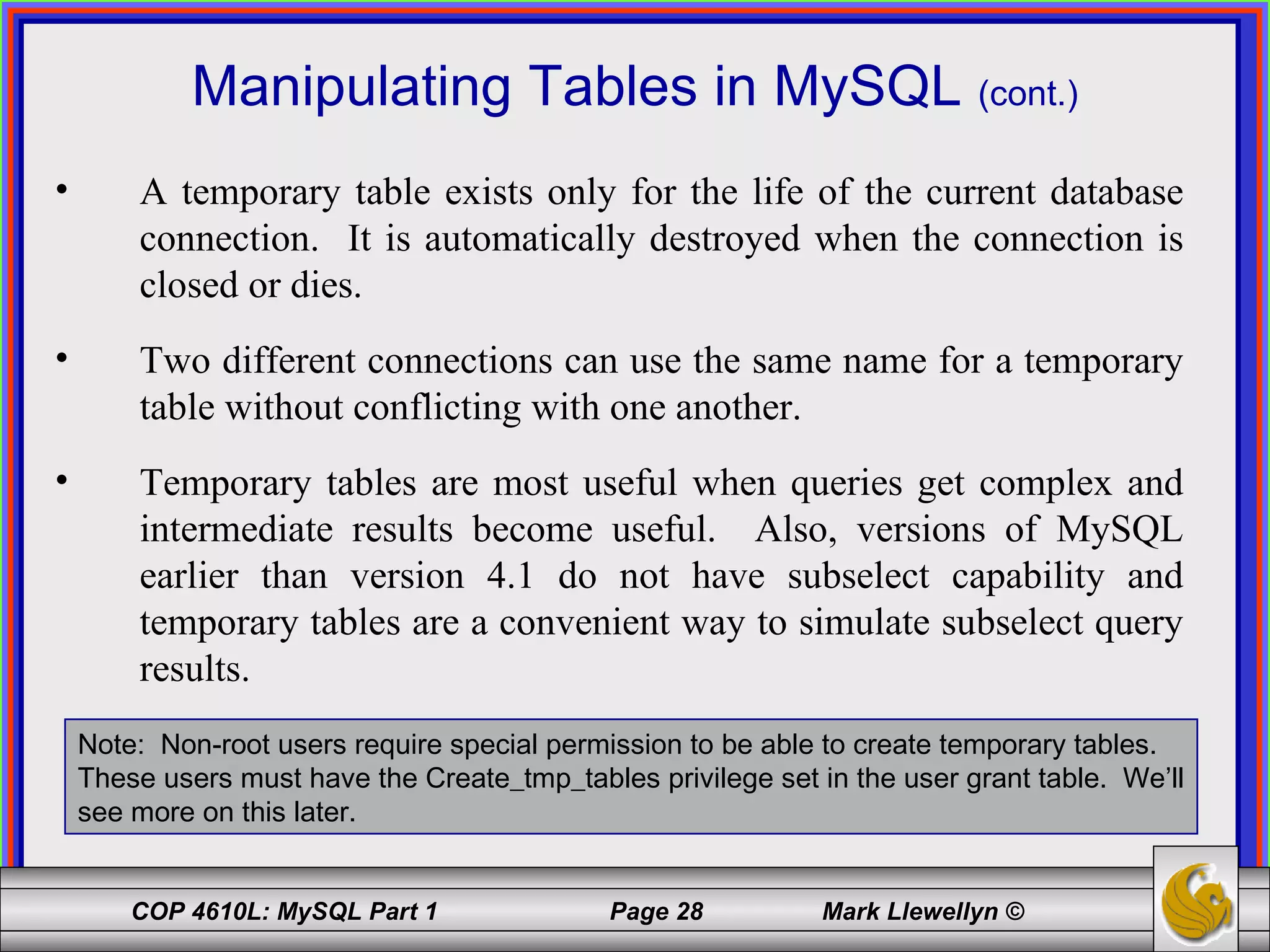 Manipulating Tables in MySQL (cont.)

• A temporary table exists only for the life of the current database connection. It is automatically destroyed when the connection is closed or dies.

• Two different connections can use the same name for a temporary table without conflicting with one another.

• Temporary tables are most useful when queries get complex and intermediate results become useful. Also, versions of MySQL earlier than version 4.1 do not have subselect capability and temporary tables are a convenient way to simulate subselect query results.

Note: Non-root users require special permission to be able to create temporary tables. These users must have the Create_tmp_tables privilege set in the user grant table. We'll see more on this later.

COP 4610L: MySQL Part 1 Page 28 Mark Llewellyn ©